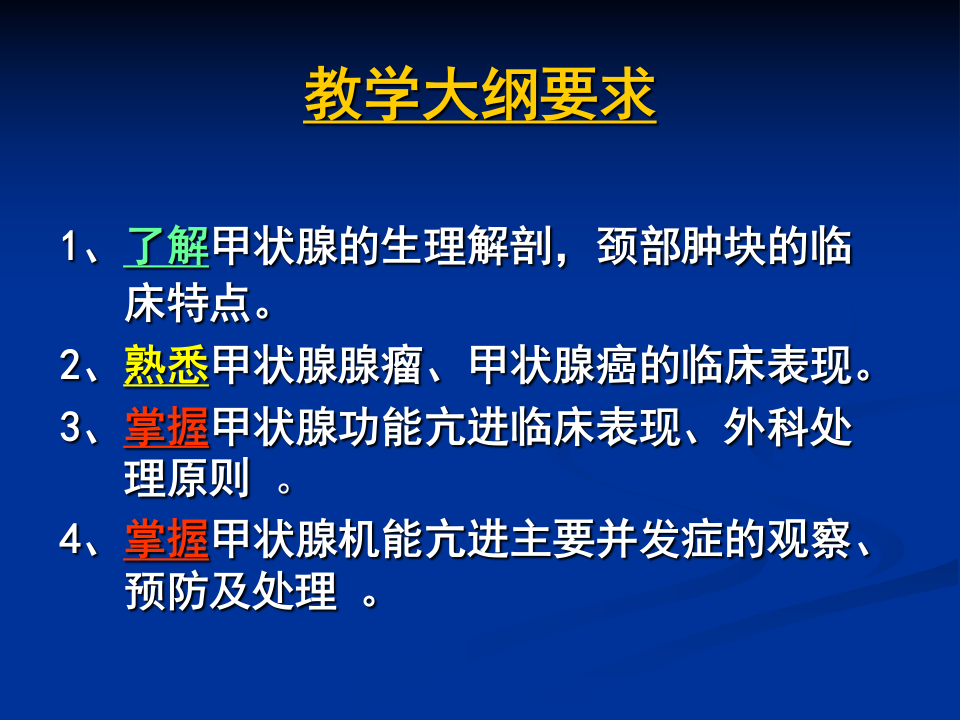 教学大纲要求

1、了解甲状腺的生理解剖，颈部肿块的临床特点。

2、熟悉甲状腺腺瘤、甲状腺癌的临床表现。

3、掌握甲状腺功能亢进临床表现、外科处理原则 。

4、掌握甲状腺机能亢进主要并发症的观察、预防及处理 。